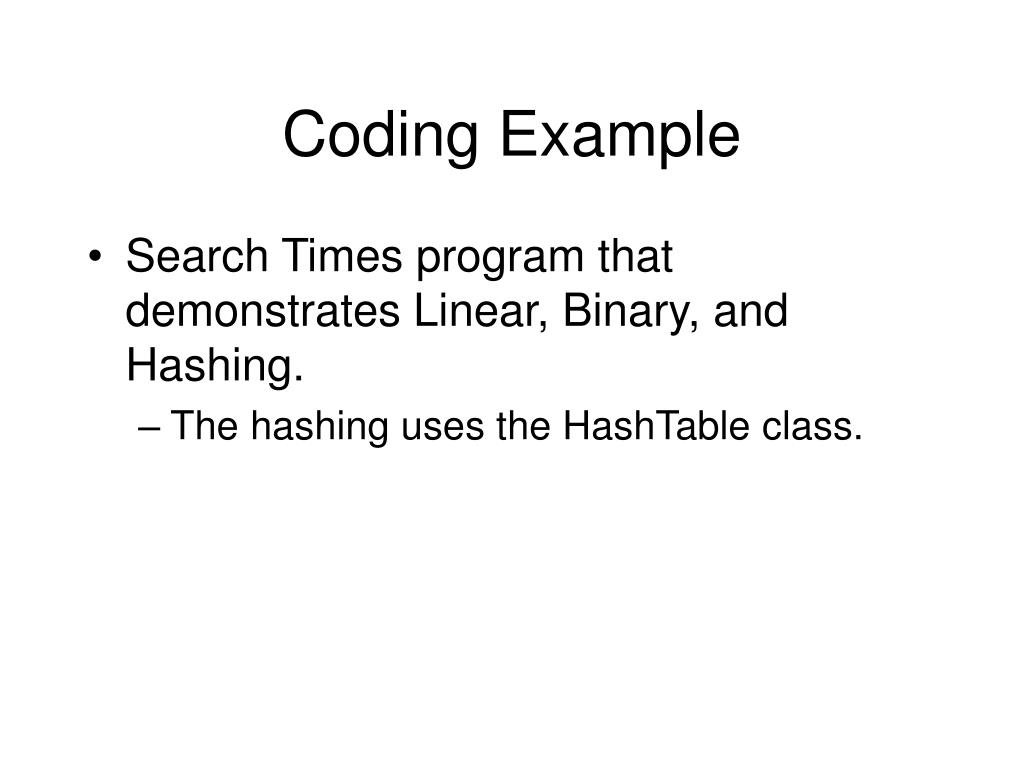 Coding Example

• Search Times program that demonstrates Linear, Binary, and Hashing.
– The hashing uses the HashTable class.